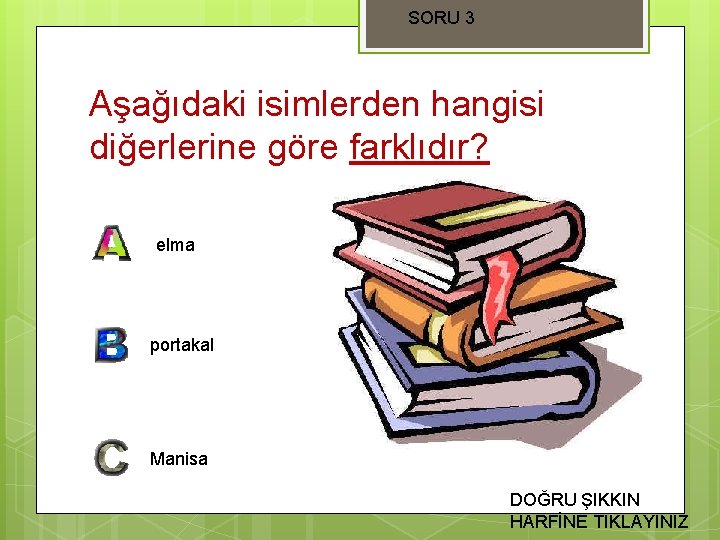 SORU 3

Aşağıdaki isimlerden hangisi diğerlerine göre farklıdır?

A elma

B portakal

C Manisa

DOĞRU ŞIKKIN HARFİNE TIKLAYINIZ